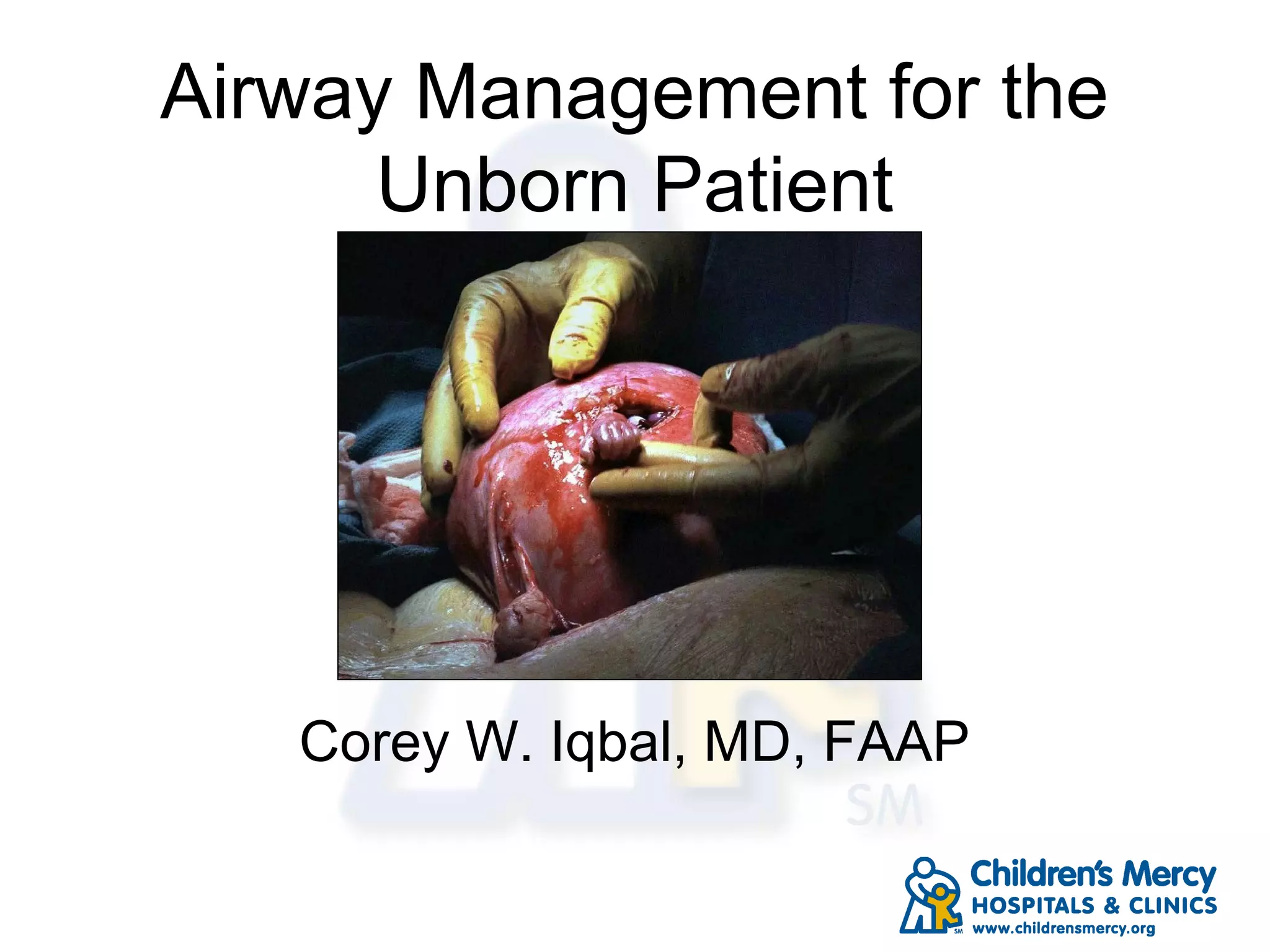 Airway Management for the Unborn Patient

Corey W. Iqbal, MD, FAAP

SM

Children's Mercy
HOSPITALS & CLINICS
SM www.childrensmercy.org